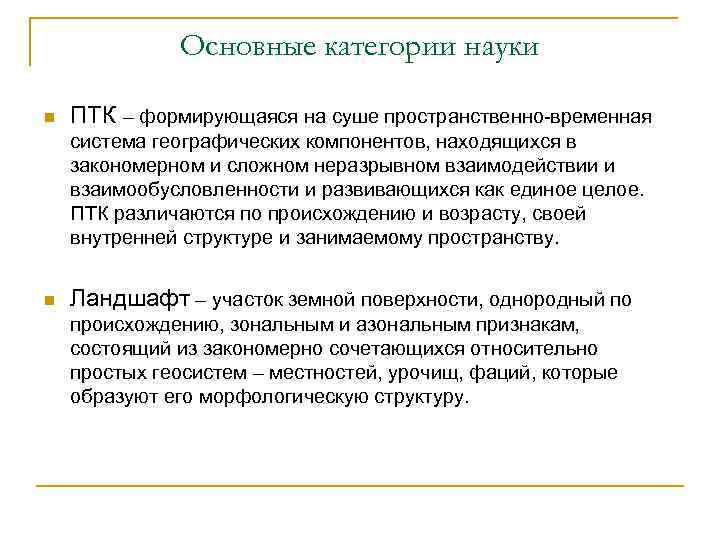 Основные категории науки

ПТК – формирующаяся на суше пространственно-временная система географических компонентов, находящихся в закономерном и сложном неразрывном взаимодействии и взаимообусловленности и развивающихся как единое целое. ПТК различаются по происхождению и возрасту, своей внутренней структуре и занимаемому пространству.

Ландшафт – участок земной поверхности, однородный по происхождению, зональным и азональным признакам, состоящий из закономерно сочетающихся относительно простых геосистем – местностей, урочищ, фаций, которые образуют его морфологическую структуру.